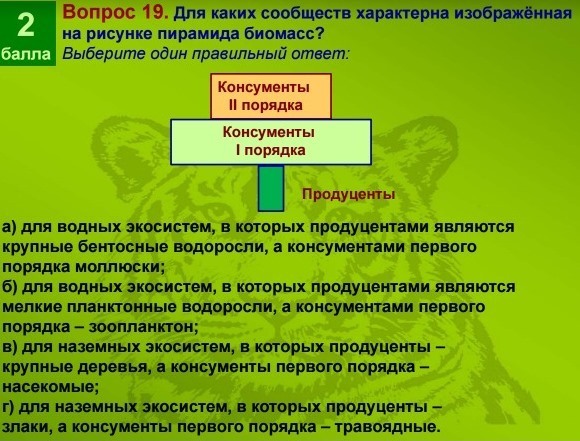 2 балла

Вопрос 19. Для каких сообществ характерна изображённая на рисунке пирамида биомасс?

Выберите один правильный ответ:

Консументы II порядка

Консументы I порядка

Продуценты

а) для водных экосистем, в которых продуцентами являются крупные бентосные водоросли, а консументами первого порядка моллюски;
б) для водных экосистем, в которых продуцентами являются мелкие планктонные водоросли, а консументами первого порядка – зоопланктон;
в) для наземных экосистем, в которых продуценты – крупные деревья, а консументы первого порядка – насекомые;
г) для наземных экосистем, в которых продуценты – злаки, а консументы первого порядка – травоядные.